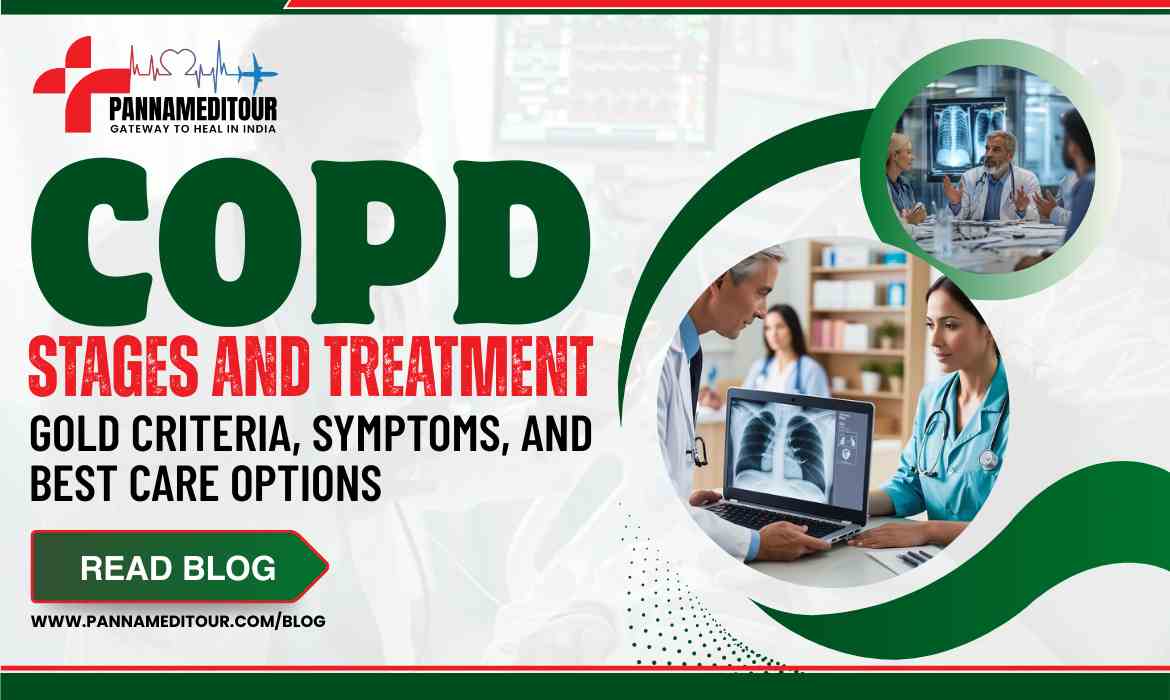 PANNAMEDITOUR
GATEWAY TO HEAL IN INDIA

COPD
STAGES AND TREATMENT
GOLD CRITERIA, SYMPTOMS, AND BEST CARE OPTIONS

READ BLOG

WWW.PANNAMEDITOUR.COM/BLOG